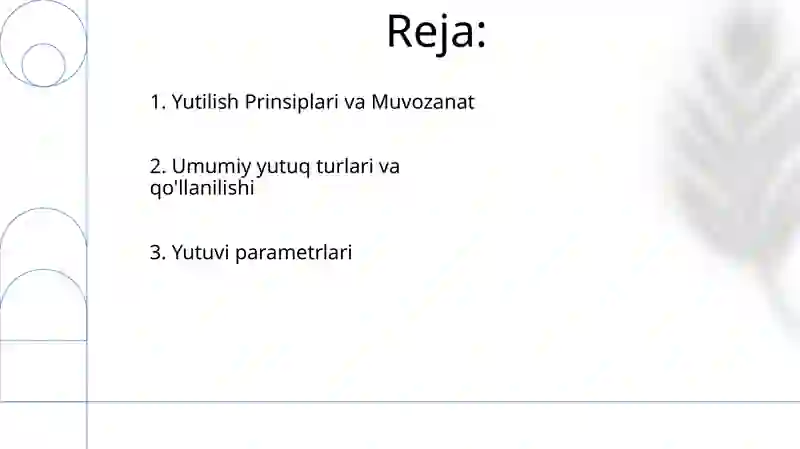 Reja:

1. Yutilish Prinsiplari va Muvozanat

2. Umumiy yutuq turlari va qo'llanilishi

3. Yutuvi parametrlari